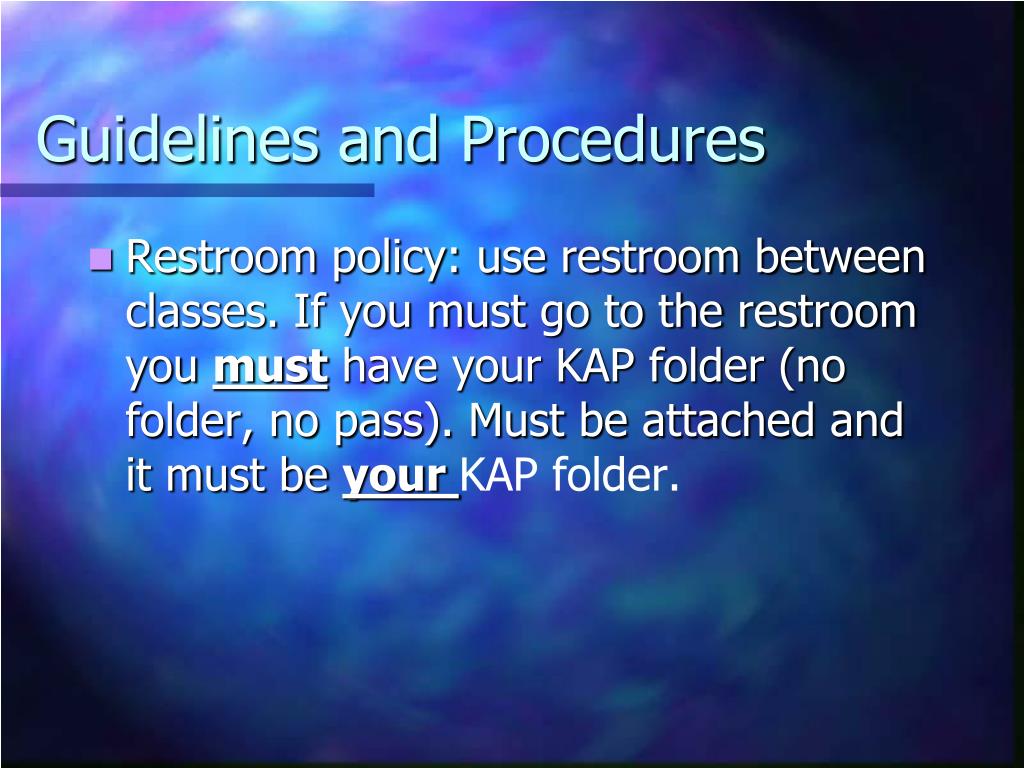 Guidelines and Procedures

Restroom policy: use restroom between classes. If you must go to the restroom you must have your KAP folder (no folder, no pass). Must be attached and it must be your KAP folder.